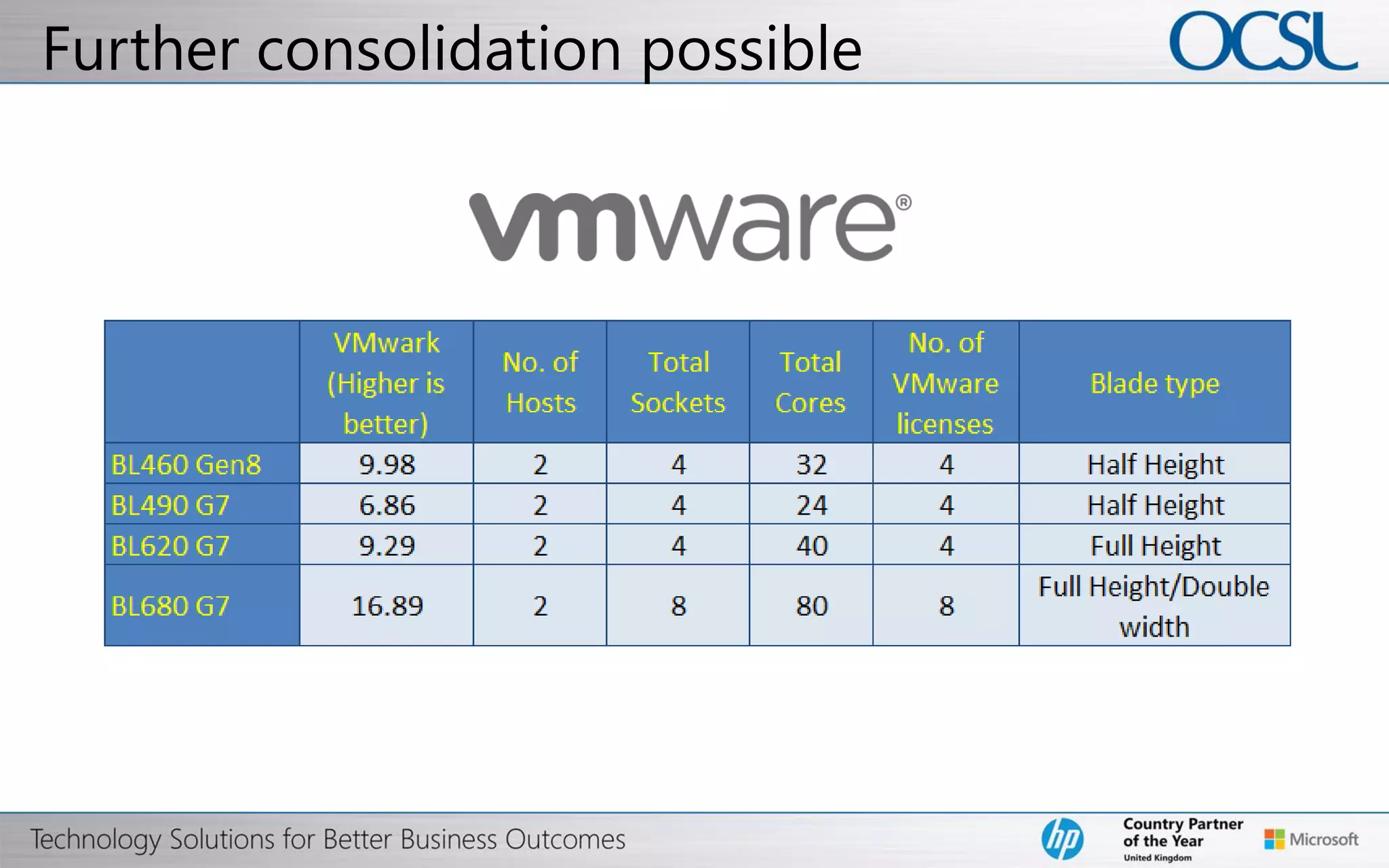 Further consolidation possible

OCSL

vmware®

| | VMwark (Higher is better) | No. of Hosts | Total Sockets | Total Cores | No. of VMware licenses | Blade type |
|---|---|---|---|---|---|---|
| BL460 Gen8 | 9.98 | 2 | 4 | 32 | 4 | Half Height |
| BL490 G7 | 6.86 | 2 | 4 | 24 | 4 | Half Height |
| BL620 G7 | 9.29 | 2 | 4 | 40 | 4 | Full Height |
| BL680 G7 | 16.89 | 2 | 8 | 80 | 8 | Full Height/Double width |

Technology Solutions for Better Business Outcomes

hp

Country Partner of the Year United Kingdom

Microsoft